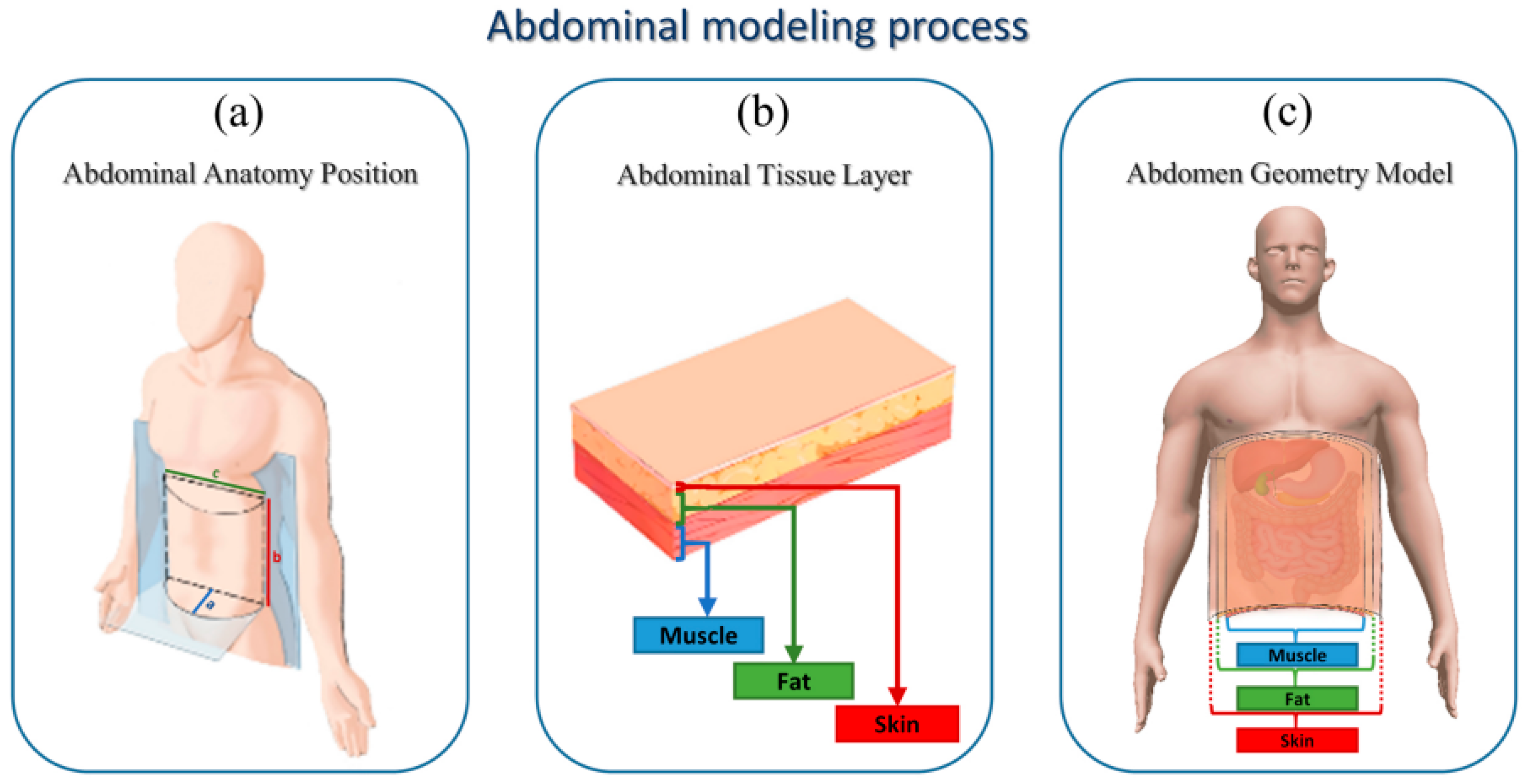 Abdominal modeling process

(a)

Abdominal Anatomy Position

c

b

a

(b)

Abdominal Tissue Layer

Muscle

Fat

Skin

(c)

Abdomen Geometry Model

Muscle

Fat

Skin